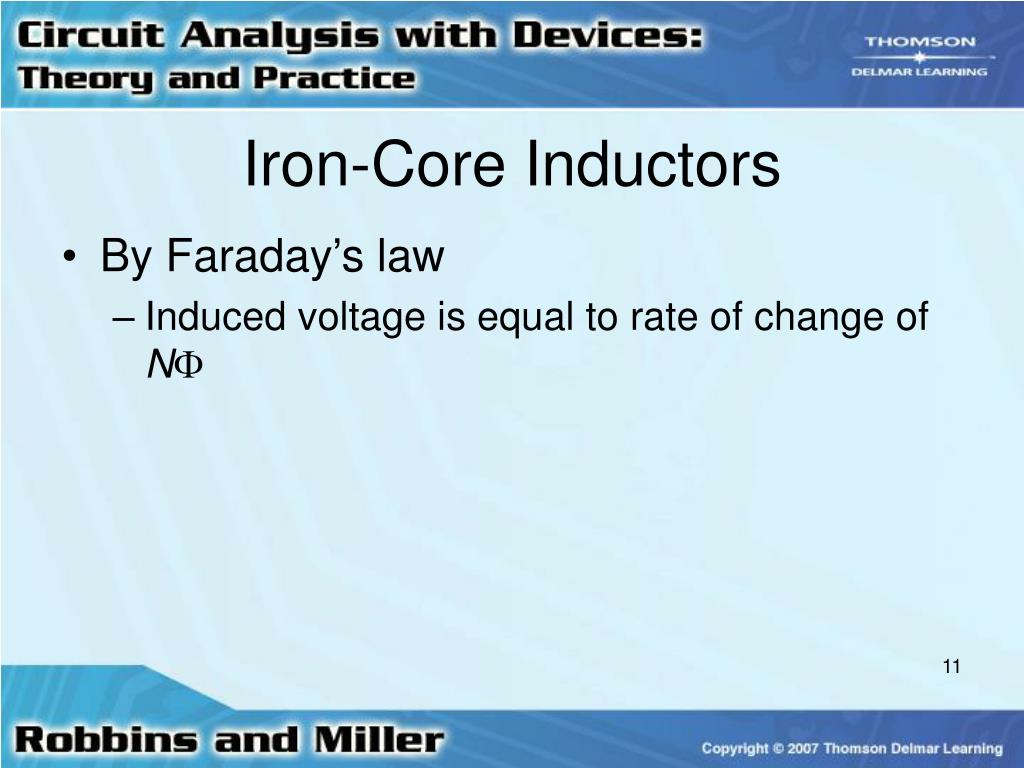 Circuit Analysis with Devices:
Theory and Practice

THOMSON
DELMAR LEARNING

Iron-Core Inductors

• By Faraday's law
– Induced voltage is equal to rate of change of $N\Phi$

11

Robbins and Miller

Copyright © 2007 Thomson Delmar Learning